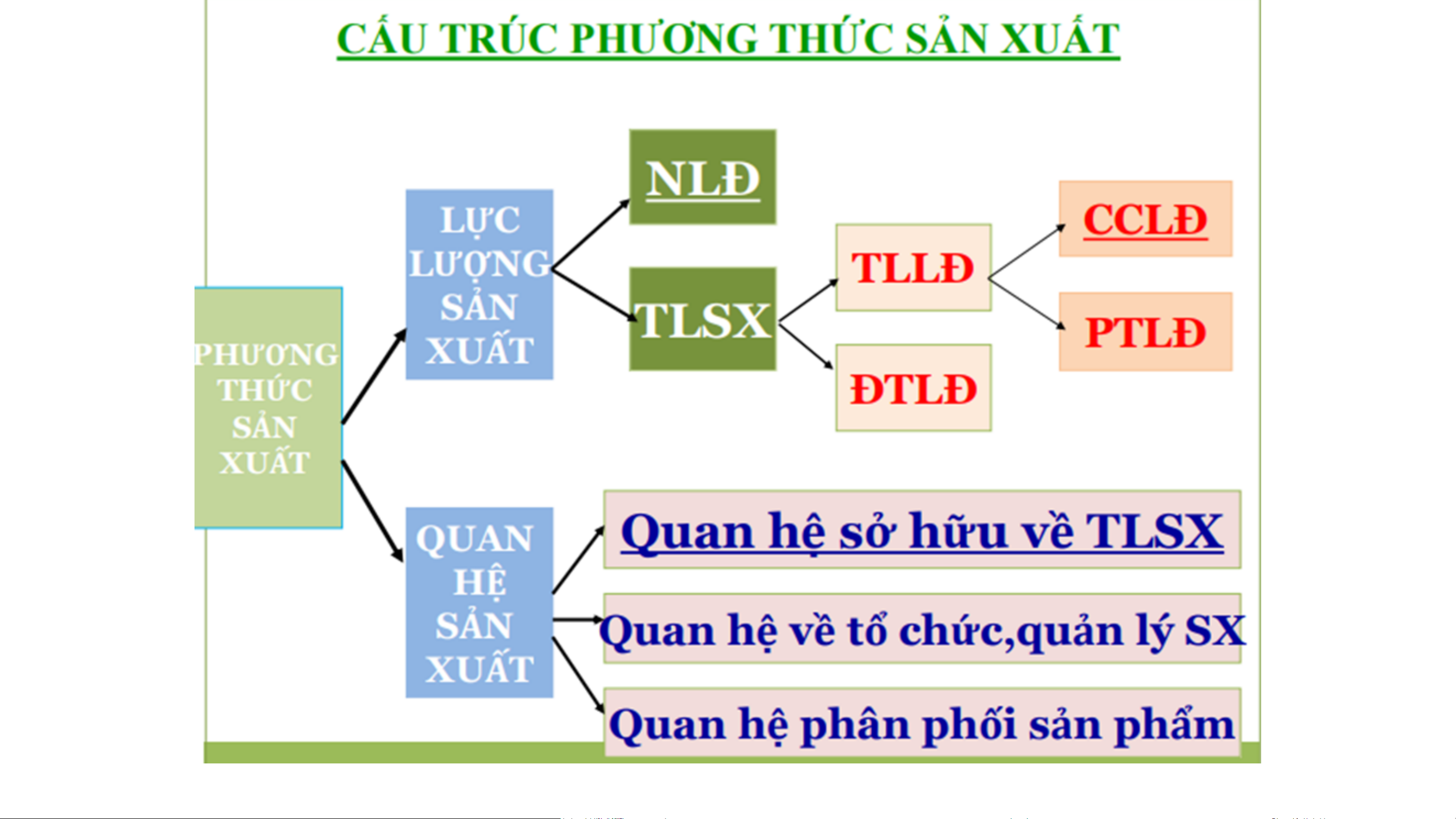 CẤU TRÚC PHƯƠNG THỨC SẢN XUẤT

PHƯƠNG THỨC SẢN XUẤT

LỰC LƯỢNG SẢN XUẤT

NLĐ

TLSX

TLLĐ

ĐTLĐ

CCLĐ

PTLĐ

QUAN HỆ SẢN XUẤT

Quan hệ sở hữu về TLSX

Quan hệ về tổ chức,quản lý SX

Quan hệ phân phối sản phẩm